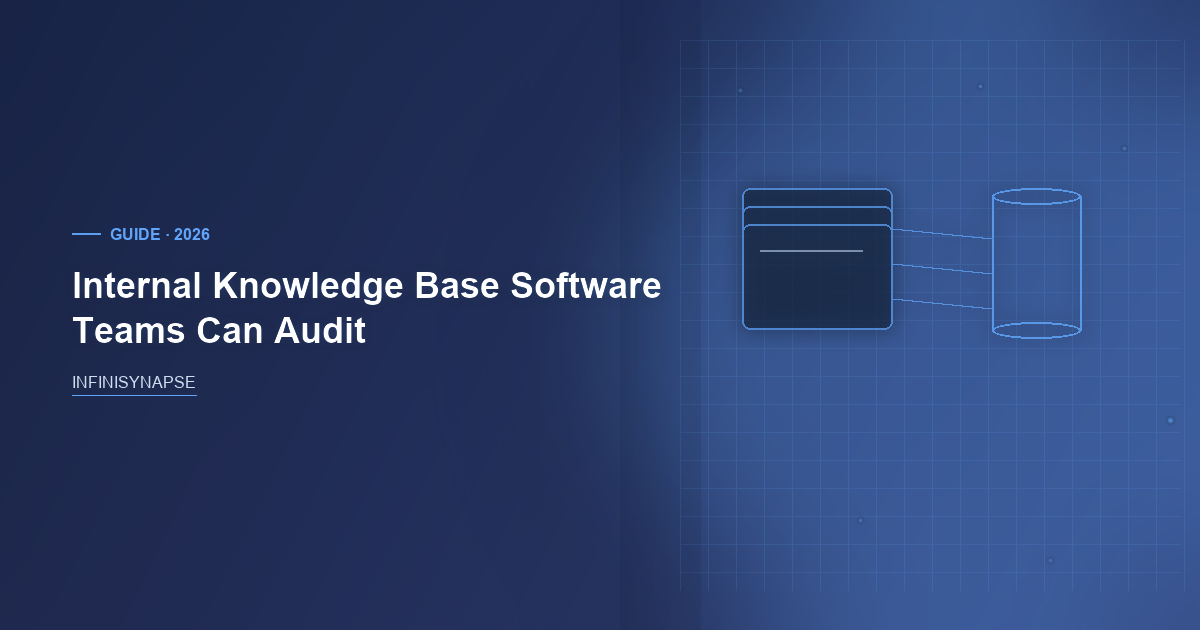 GUIDE · 2026

Internal Knowledge Base Software Teams Can Audit

INFINISYNAPSE